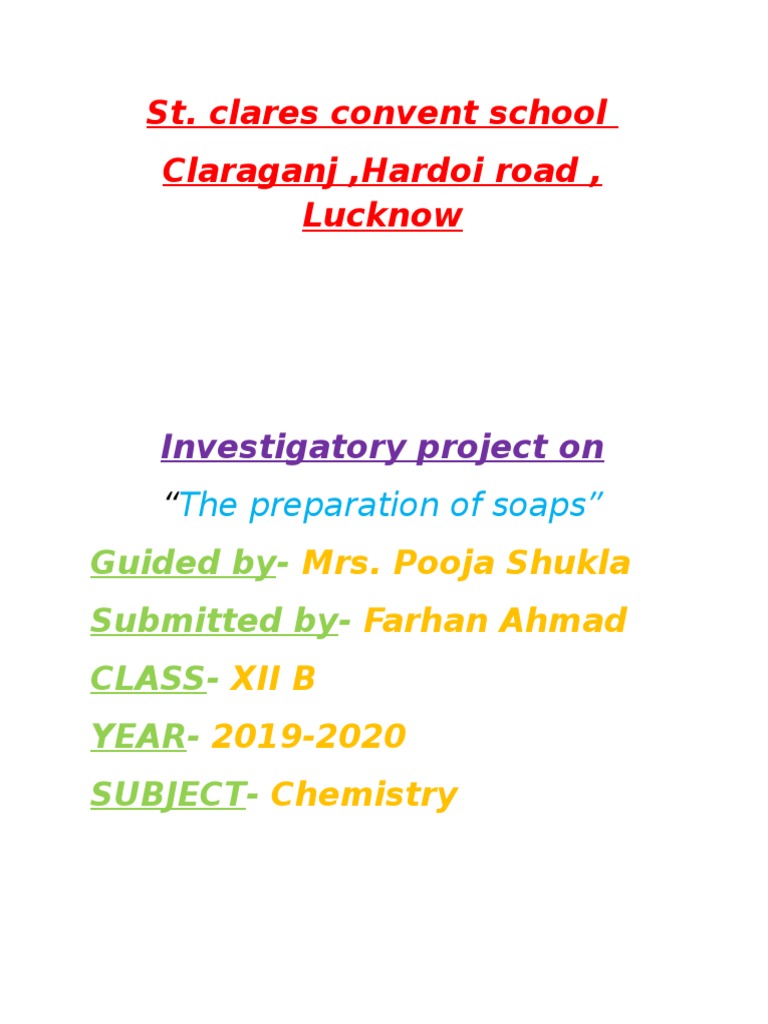 St. clares convent school

Claraganj ,Hardoi road , Lucknow

Investigatory project on

“The preparation of soaps”

Guided by- Mrs. Pooja Shukla

Submitted by- Farhan Ahmad

CLASS- XII B

YEAR- 2019-2020

SUBJECT- Chemistry